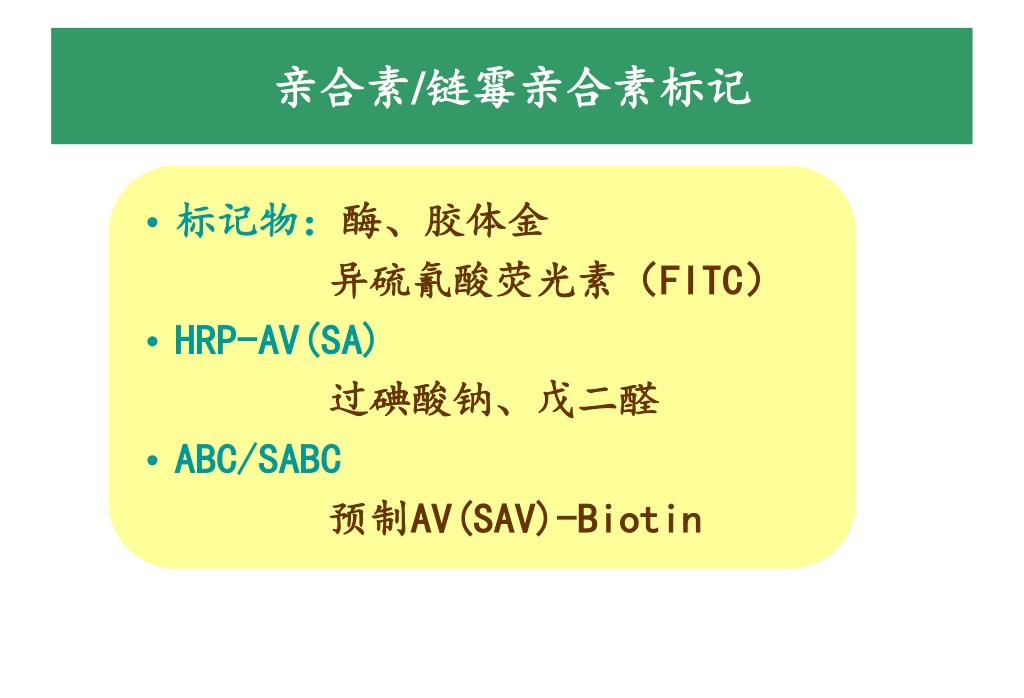 亲合素/链霉亲合素标记

• 标记物：酶、胶体金
异硫氰酸荧光素（FITC）

• HRP-AV(SA)
过碘酸钠、戊二醛

• ABC/SABC
预制AV(SAV)-Biotin